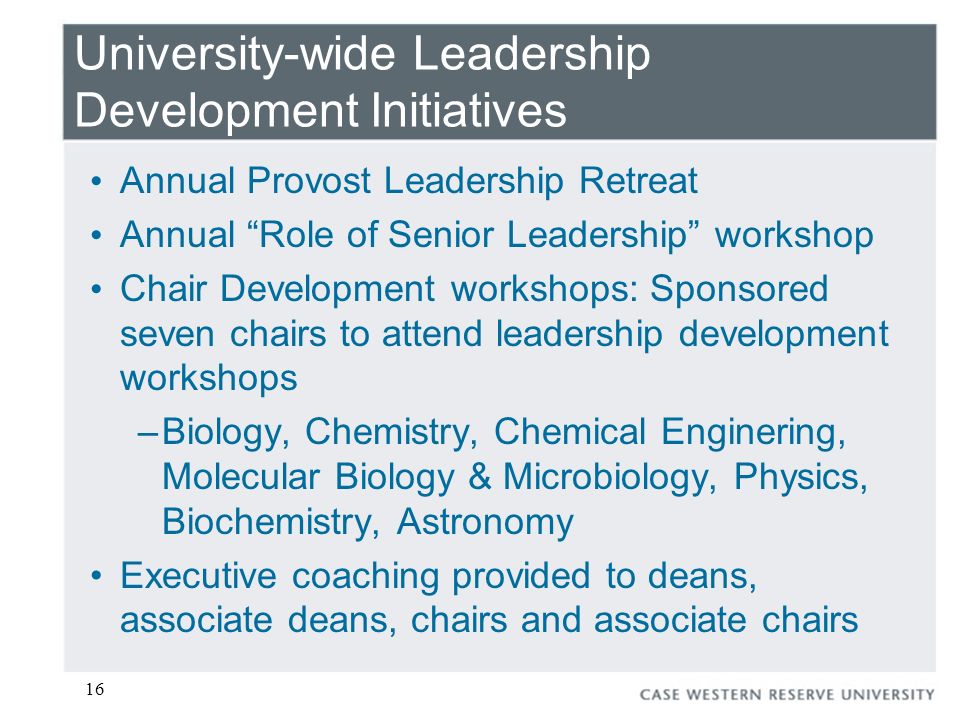 University-wide Leadership Development Initiatives

• Annual Provost Leadership Retreat
• Annual “Role of Senior Leadership” workshop
• Chair Development workshops: Sponsored seven chairs to attend leadership development workshops
– Biology, Chemistry, Chemical Enginering, Molecular Biology & Microbiology, Physics, Biochemistry, Astronomy
• Executive coaching provided to deans, associate deans, chairs and associate chairs

16

CASE WESTERN RESERVE UNIVERSITY